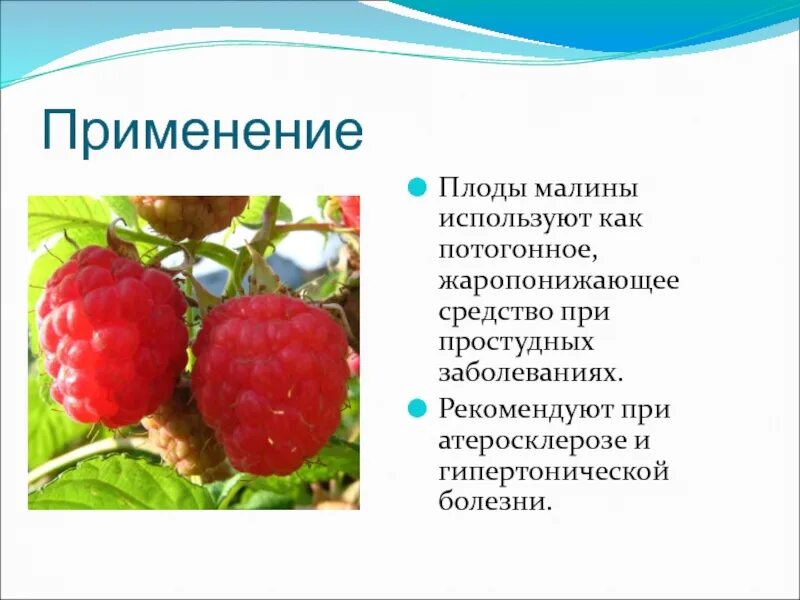 Применение

Плоды малины используют как потогонное, жаропонижающее средство при простудных заболеваниях.

Рекомендуют при атеросклерозе и гипертонической болезни.